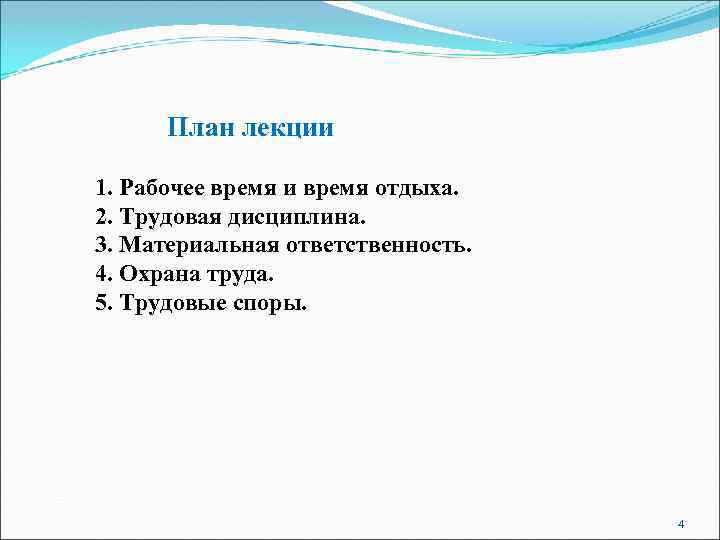 План лекции

1. Рабочее время и время отдыха.
2. Трудовая дисциплина.
3. Материальная ответственность.
4. Охрана труда.
5. Трудовые споры.

4